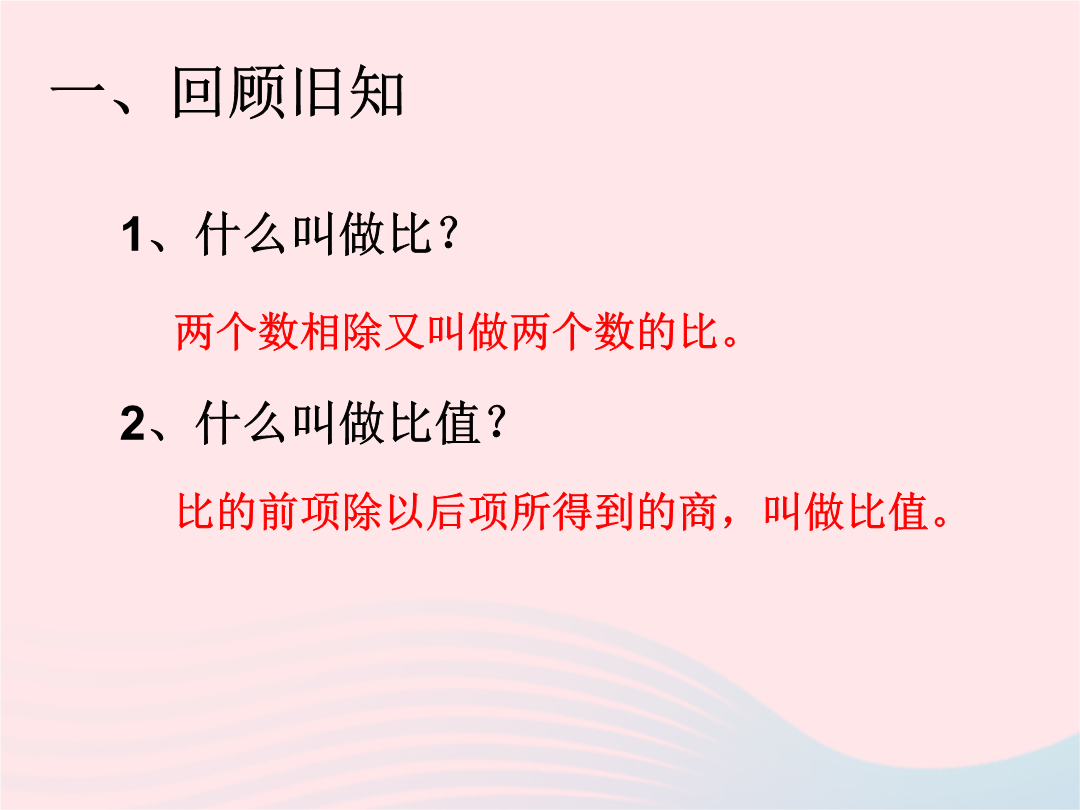 一、回顾旧知

1、什么叫做比？

两个数相除又叫做两个数的比。

2、什么叫做比值？

比的前项除以后项所得到的商，叫做比值。